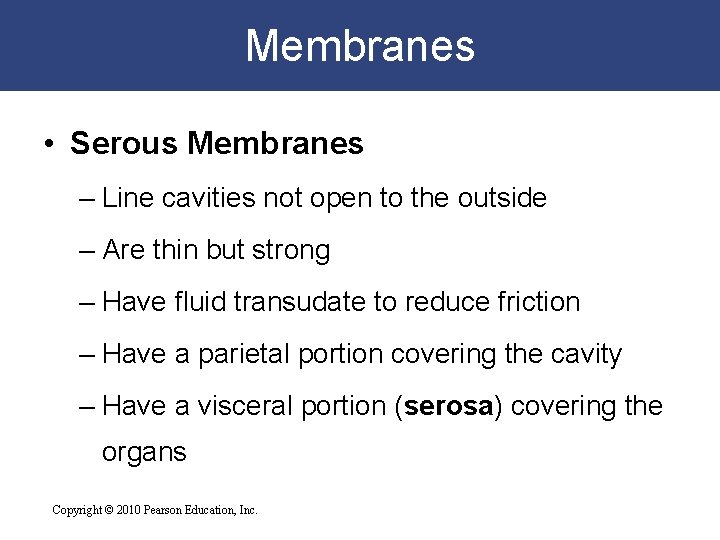 Membranes

• Serous Membranes

– Line cavities not open to the outside

– Are thin but strong

– Have fluid transudate to reduce friction

– Have a parietal portion covering the cavity

– Have a visceral portion (serosa) covering the organs

Copyright © 2010 Pearson Education, Inc.